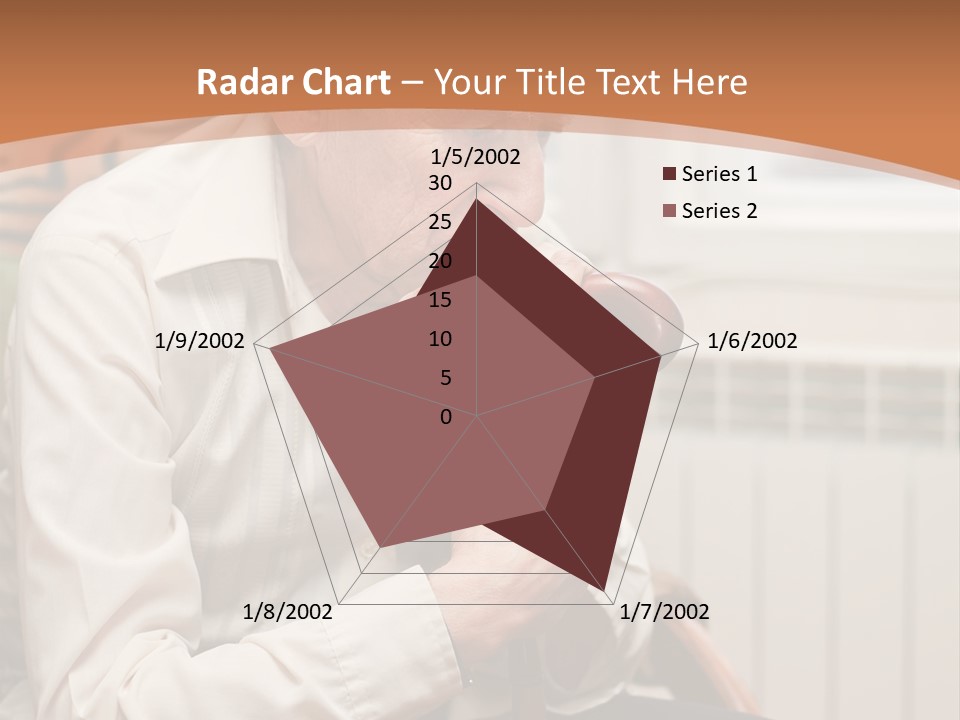 Radar Chart – Your Title Text Here

1/5/2002
30
25
20
15
10
5
0
1/6/2002
1/7/2002
1/8/2002
1/9/2002

Series 1
Series 2